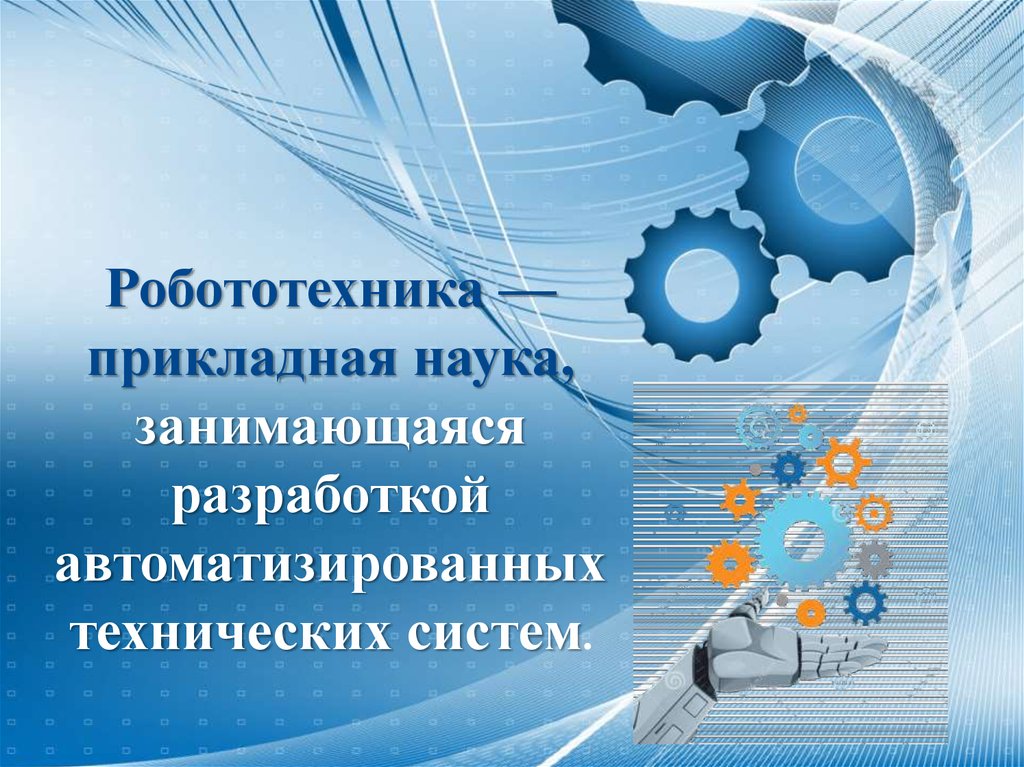 Робототехника — прикладная наука, занимающаяся разработкой автоматизированных технических систем.